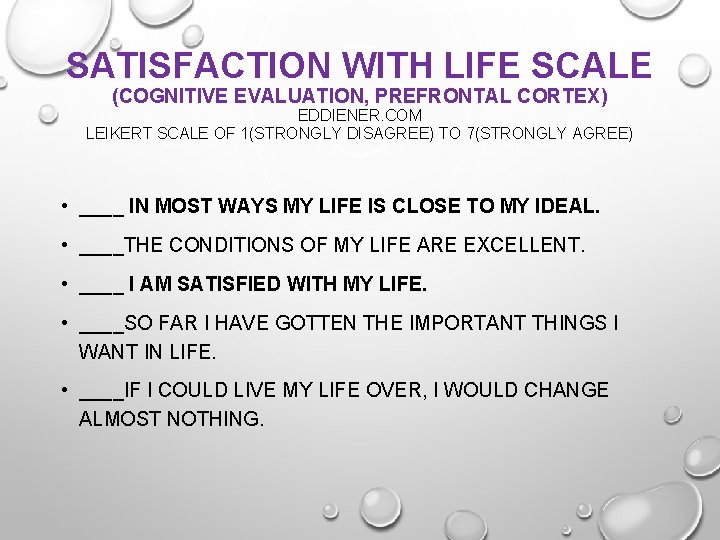 SATISFACTION WITH LIFE SCALE
(COGNITIVE EVALUATION, PREFRONTAL CORTEX)
EDDIENER.COM
LEIKERT SCALE OF 1(STRONGLY DISAGREE) TO 7(STRONGLY AGREE)

• ____ IN MOST WAYS MY LIFE IS CLOSE TO MY IDEAL.
• ____THE CONDITIONS OF MY LIFE ARE EXCELLENT.
• ____ I AM SATISFIED WITH MY LIFE.
• ____SO FAR I HAVE GOTTEN THE IMPORTANT THINGS I WANT IN LIFE.
• ____IF I COULD LIVE MY LIFE OVER, I WOULD CHANGE ALMOST NOTHING.